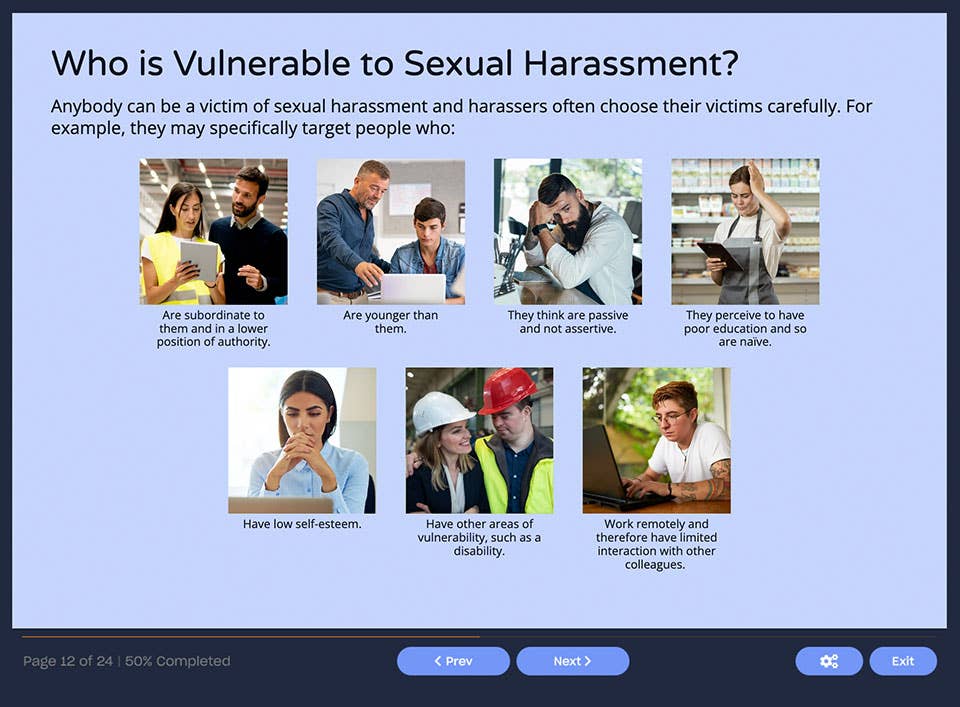 Who is Vulnerable to Sexual Harassment?

Anybody can be a victim of sexual harassment and harassers often choose their victims carefully. For example, they may specifically target people who:

Are subordinate to them and in a lower position of authority.

Are younger than them.

They think are passive and not assertive.

They perceive to have poor education and so are naïve.

Have low self-esteem.

Have other areas of vulnerability, such as a disability.

Work remotely and therefore have limited interaction with other colleagues.

Page 12 of 24 | 50% Completed

< Prev

Next >

Exit